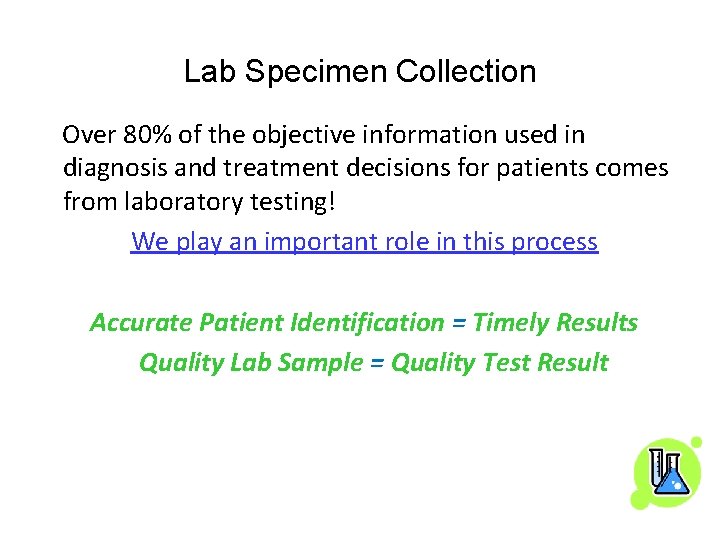 Lab Specimen Collection

Over 80% of the objective information used in diagnosis and treatment decisions for patients comes from laboratory testing!

We play an important role in this process

Accurate Patient Identification = Timely Results

Quality Lab Sample = Quality Test Result